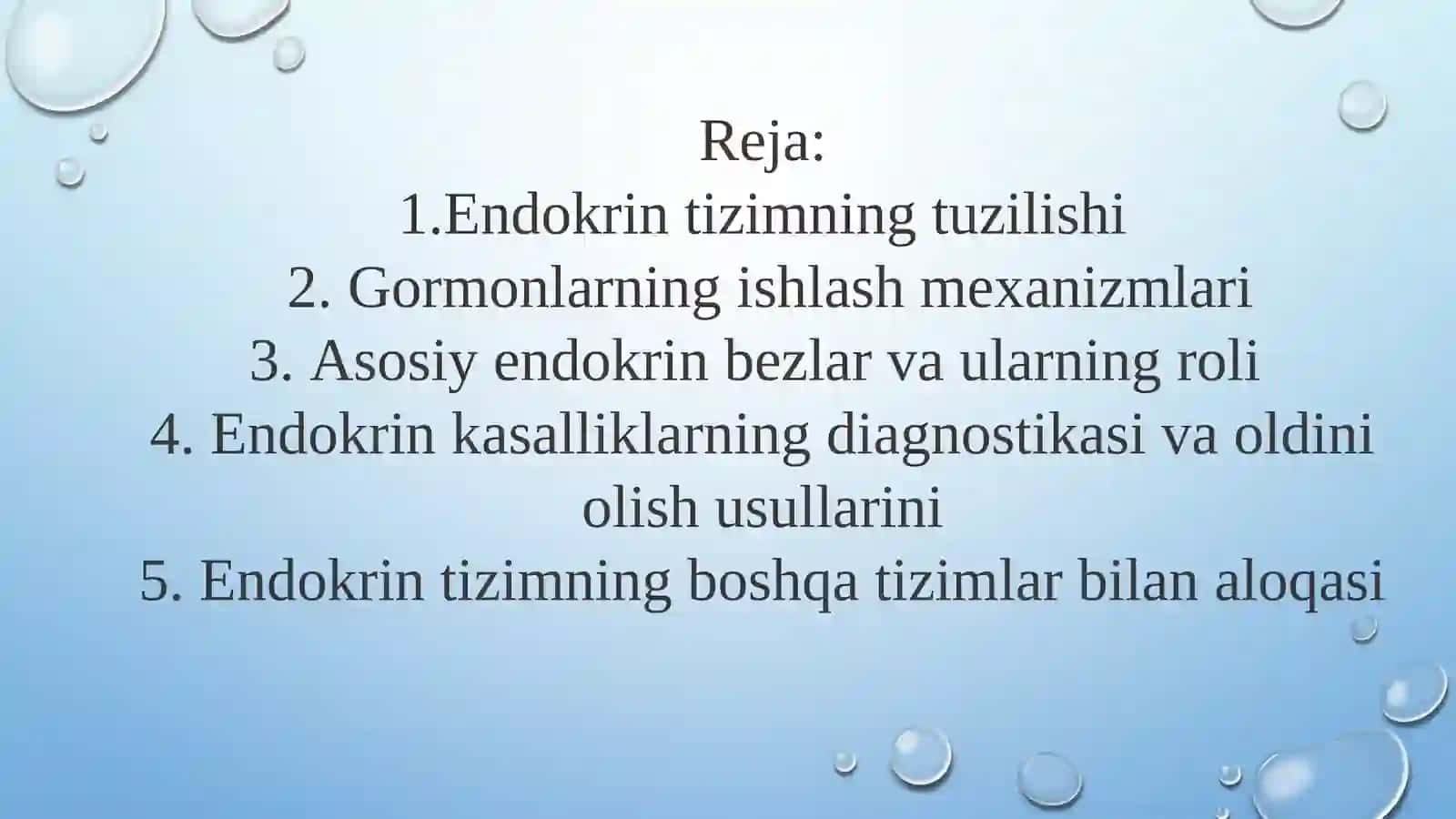 Reja:
1.Endokrin tizimning tuzilishi
2. Gormonlarning ishlash mexanizmlari
3. Asosiy endokrin bezlar va ularning roli
4. Endokrin kasalliklarning diagnostikasi va oldini olish usullarini
5. Endokrin tizimning boshqa tizimlar bilan aloqasi